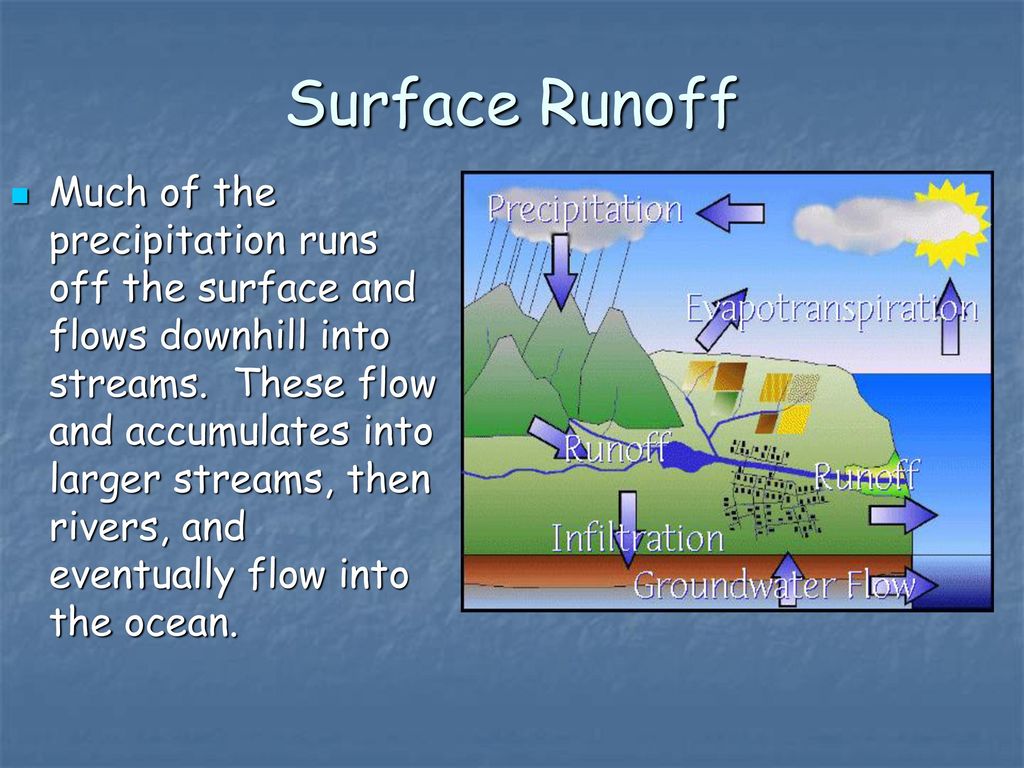 Surface Runoff

Much of the precipitation runs off the surface and flows downhill into streams. These flow and accumulates into larger streams, then rivers, and eventually flow into the ocean.

Precipitation

Evapotranspiration

Runoff

Runoff

Infiltration

Groundwater Flow